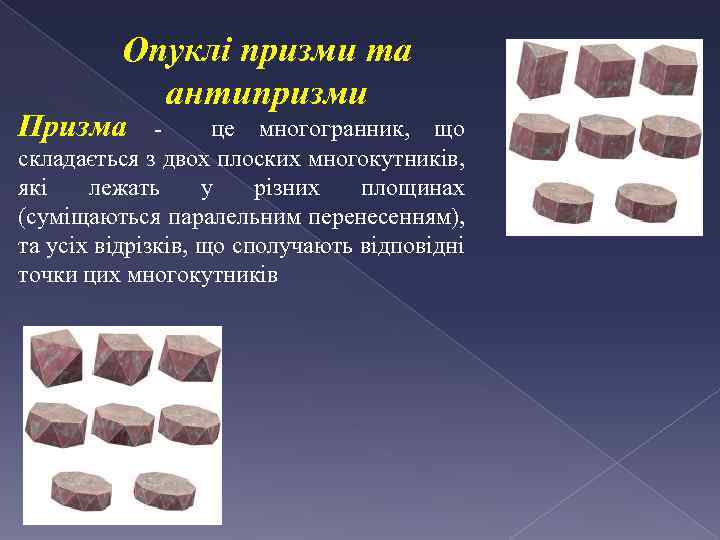 Опуклі призми та антипризми

Призма - це многогранник, що складається з двох плоских многокутників, які лежать у різних площинах (суміщаються паралельним перенесенням), та усіх відрізків, що сполучають відповідні точки цих многокутників